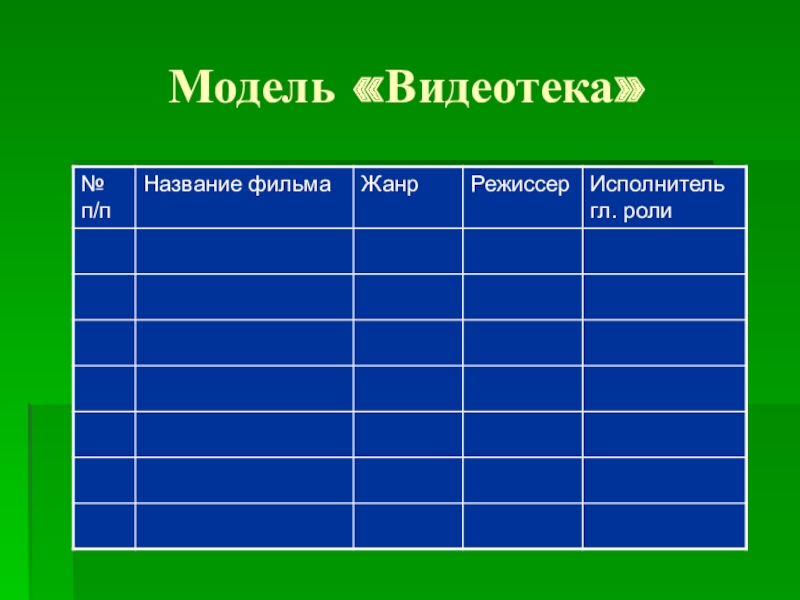 Модель «Видеотека»

| № п/п | Название фильма | Жанр | Режиссер | Исполнитель гл. роли |
|---|---|---|---|---|
| | | | | |
| | | | | |
| | | | | |
| | | | | |
| | | | | |
| | | | | |
| | | | | |